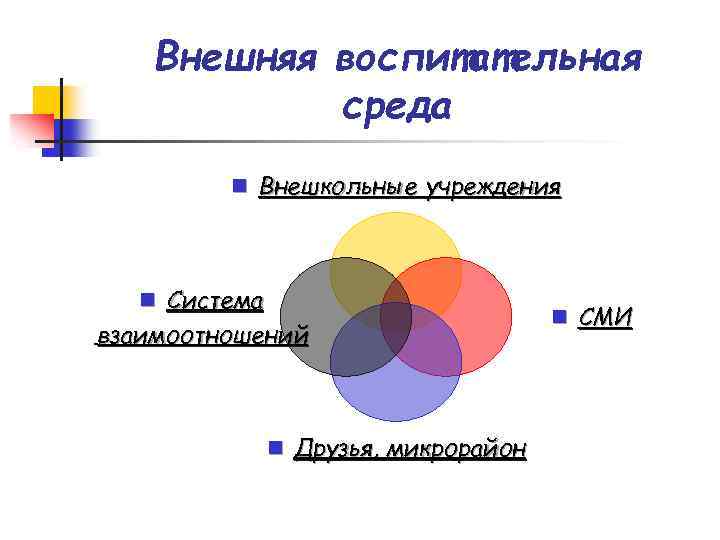 Внешняя воспитательная среда

Внешкольные учреждения

Система взаимоотношений

СМИ

Друзья, микрорайон